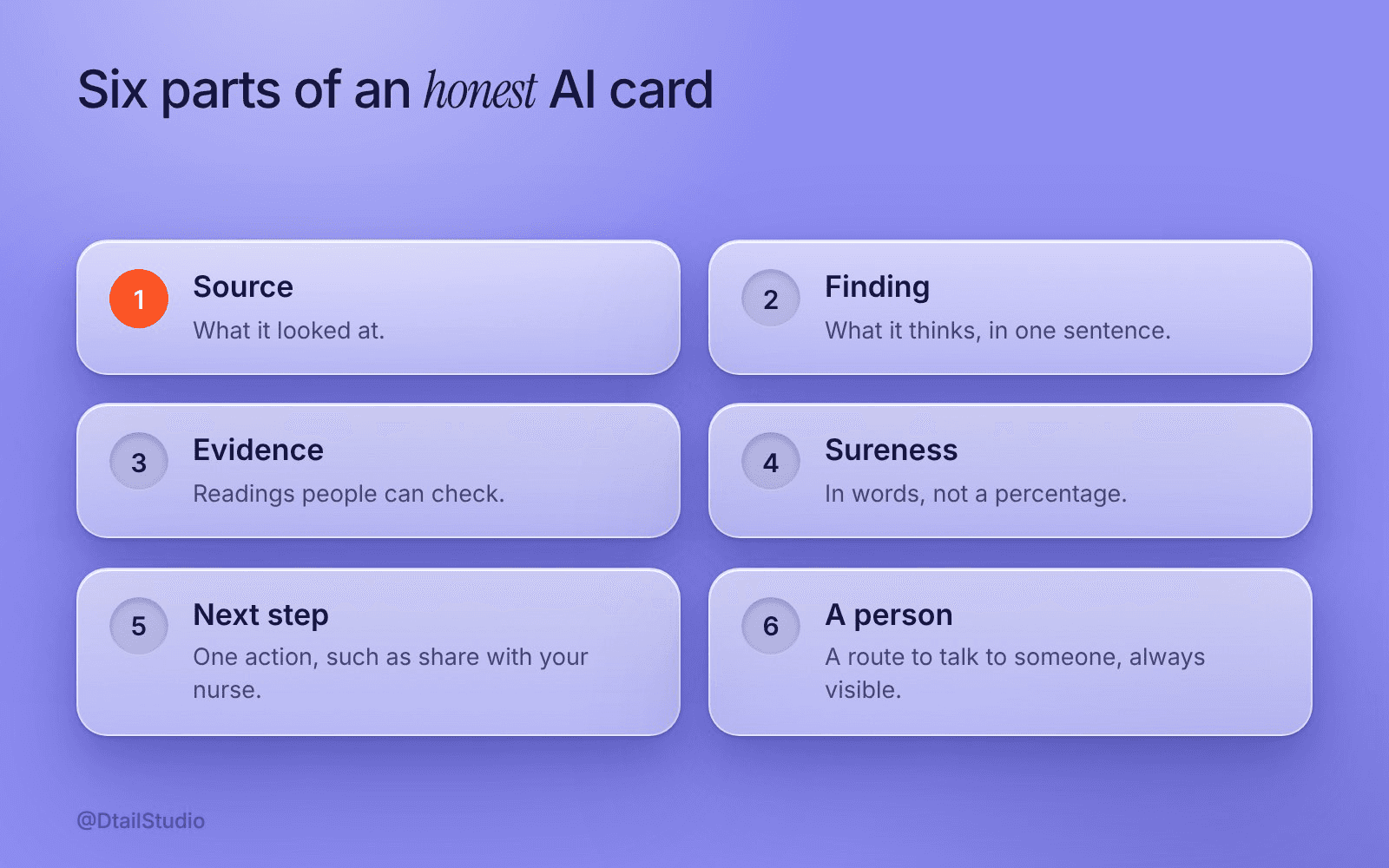 Six parts of an honest AI card

1
Source
What it looked at.

2
Finding
What it thinks, in one sentence.

3
Evidence
Readings people can check.

4
Sureness
In words, not a percentage.

5
Next step
One action, such as share with your nurse.

6
A person
A route to talk to someone, always visible.

@DtailStudio